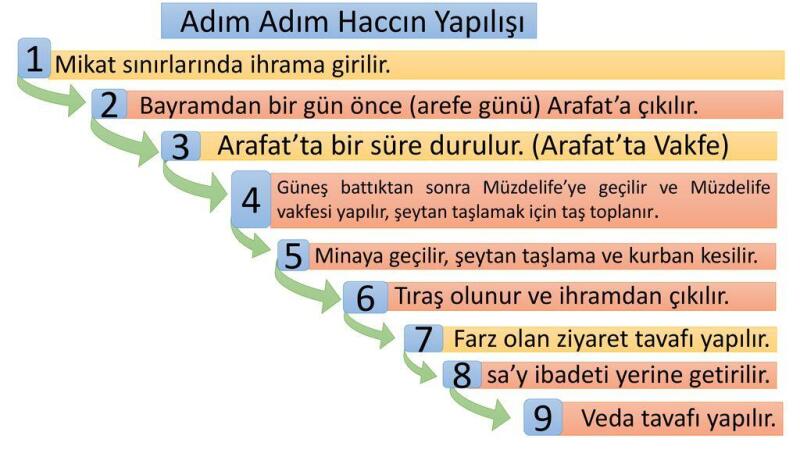 Adım Adım Haccın Yapılışı

1 Mikat sınırlarında ihrama girilir.

2 Bayramdan bir gün önce (arefe günü) Arafat'a çıkılır.

3 Arafat'ta bir süre durulur. (Arafat'ta Vakfe)

4 Güneş battıktan sonra Müzdelife'ye geçilir ve Müzdelife vakfesi yapılır, şeytan taşlamak için taş toplanır.

5 Minaya geçilir, şeytan taşlama ve kurban kesilir.

6 Tıraş olunur ve ihramdan çıkılır.

7 Farz olan ziyaret tavafı yapılır.

8 sa'y ibadeti yerine getirilir.

9 Veda tavafı yapılır.